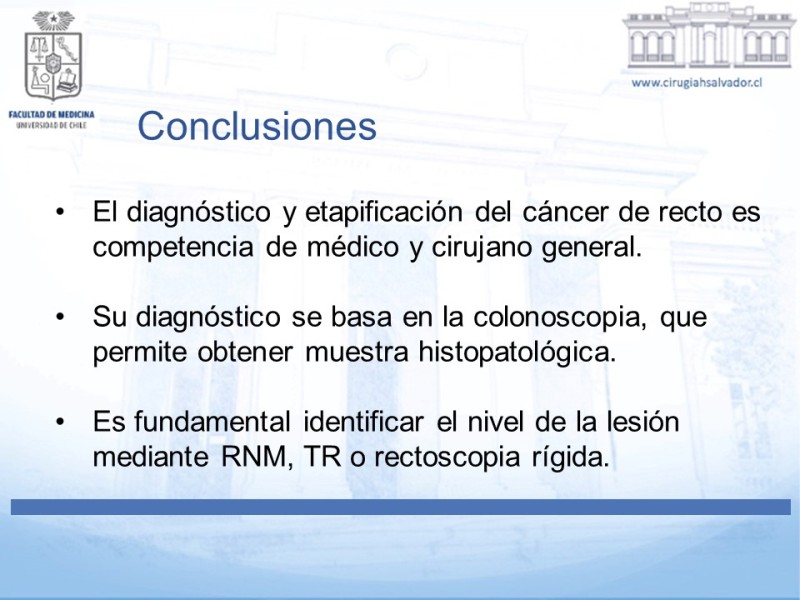 FACULTAD DE MEDICINA
UNIVERSIDAD DE CHILE

www.cirugiahsalvador.cl

Conclusiones

• El diagnóstico y etapificación del cáncer de recto es competencia de médico y cirujano general.

• Su diagnóstico se basa en la colonoscopia, que permite obtener muestra histopatológica.

• Es fundamental identificar el nivel de la lesión mediante RNM, TR o rectoscopia rígida.